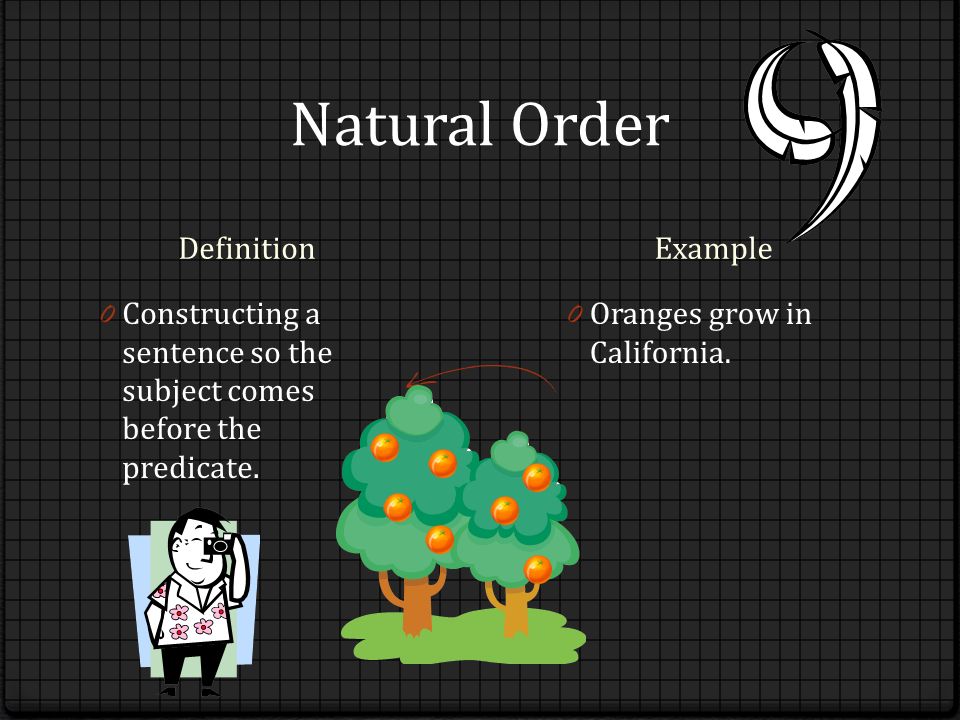 Natural Order

Definition

Constructing a sentence so the subject comes before the predicate.

Example

Oranges grow in California.